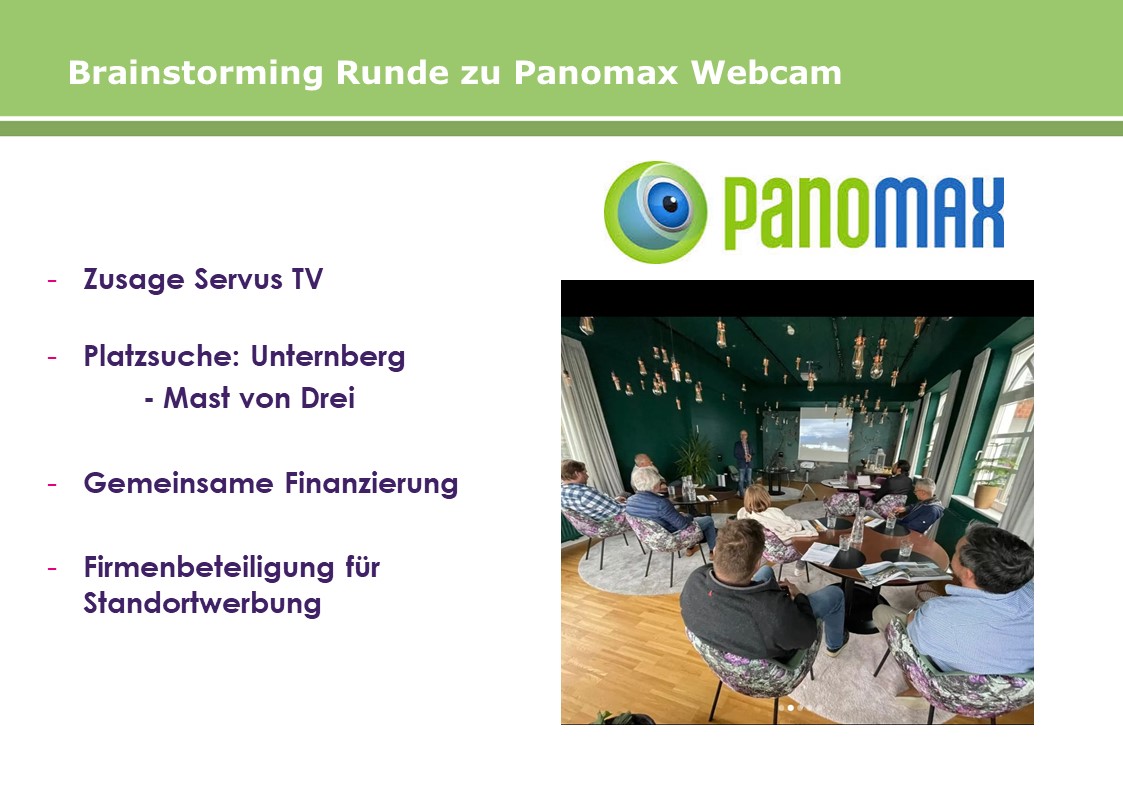 Brainstorming Runde zu Panomax Webcam

PANOMAX

- Zusage Servus TV

- Platzsuche: Unternberg
 - Mast von Drei

- Gemeinsame Finanzierung

- Firmenbeteiligung für Standortwerbung